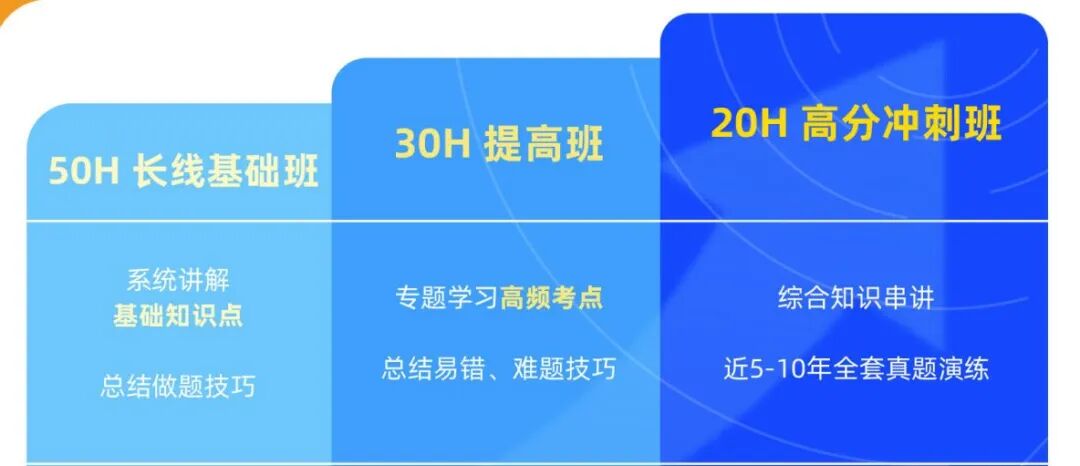 50H 长线基础班

系统讲解
基础知识点

总结做题技巧

30H 提高班

专题学习高频考点

总结易错、难题技巧

20H 高分冲刺班

综合知识串讲

近5-10年全套真题演练